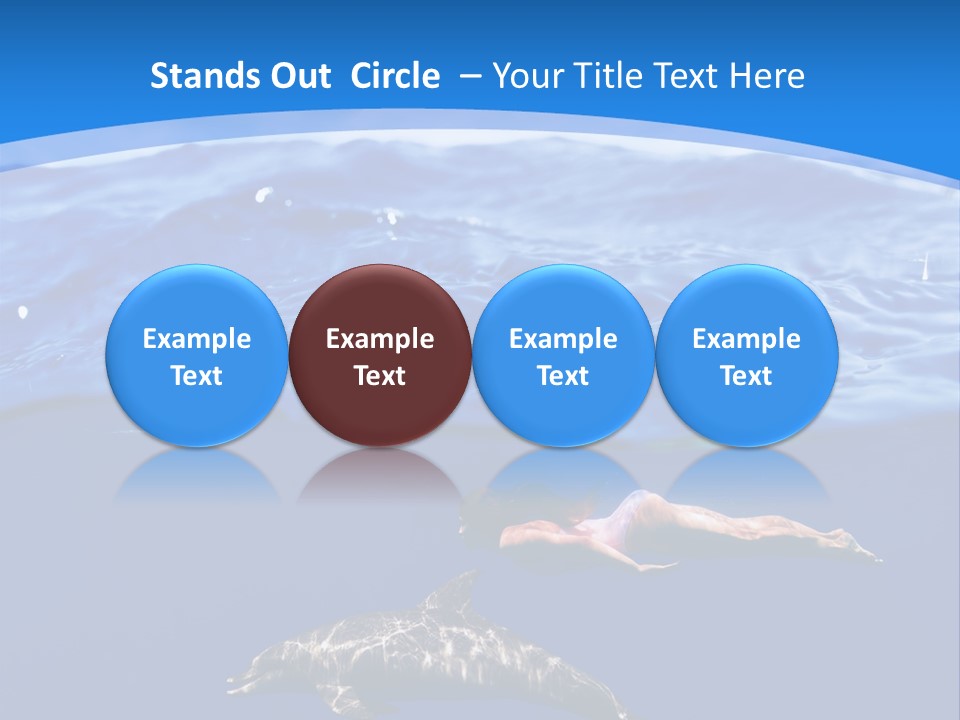 Stands Out Circle – Your Title Text Here

Example Text

Example Text

Example Text

Example Text